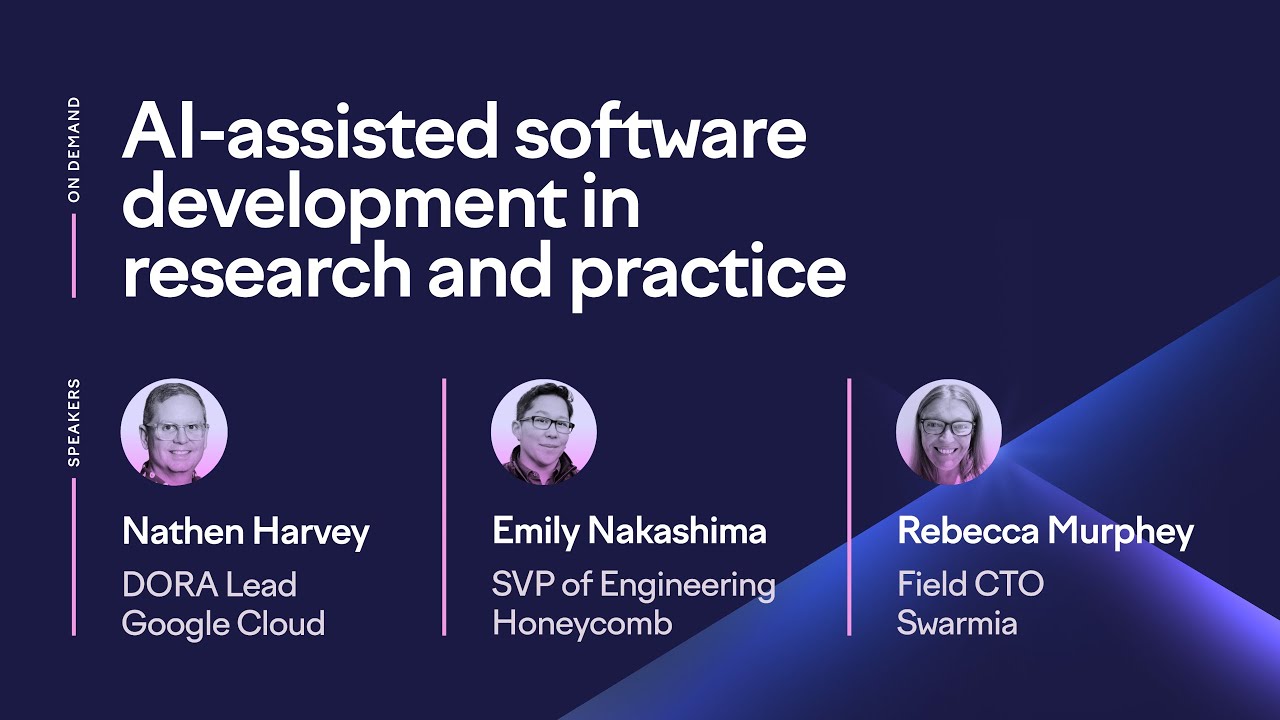 ON DEMAND

AI-assisted software development in research and practice

SPEAKERS

Nathen Harvey
DORA Lead
Google Cloud

Emily Nakashima
SVP of Engineering
Honeycomb

Rebecca Murphey
Field CTO
Swarmia